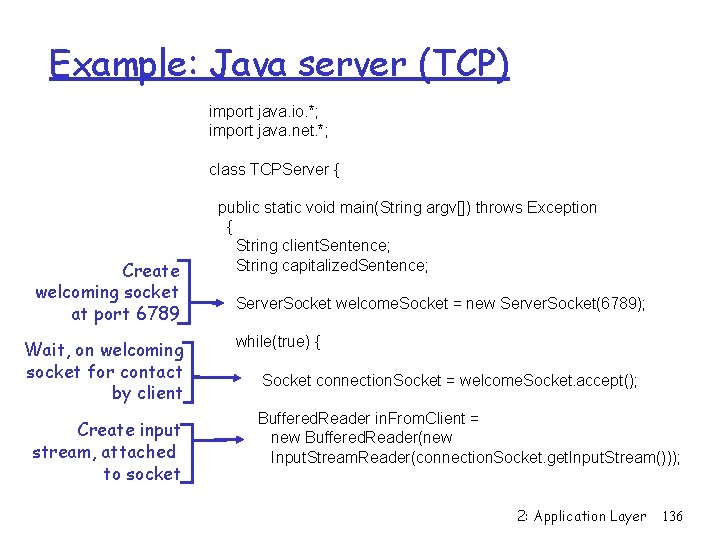 Example: Java server (TCP)

import java.io.*;
import java.net.*;

class TCPServer {

public static void main(String argv[]) throws Exception
{
String clientSentence;
String capitalizedSentence;

Create welcoming socket at port 6789

ServerSocket welcomeSocket = new ServerSocket(6789);

while(true) {

Wait, on welcoming socket for contact by client

Socket connectionSocket = welcomeSocket.accept();

Create input stream, attached to socket

BufferedReader inFromClient =
new BufferedReader(new
InputStreamReader(connectionSocket.getInputStream()));

2: Application Layer 136